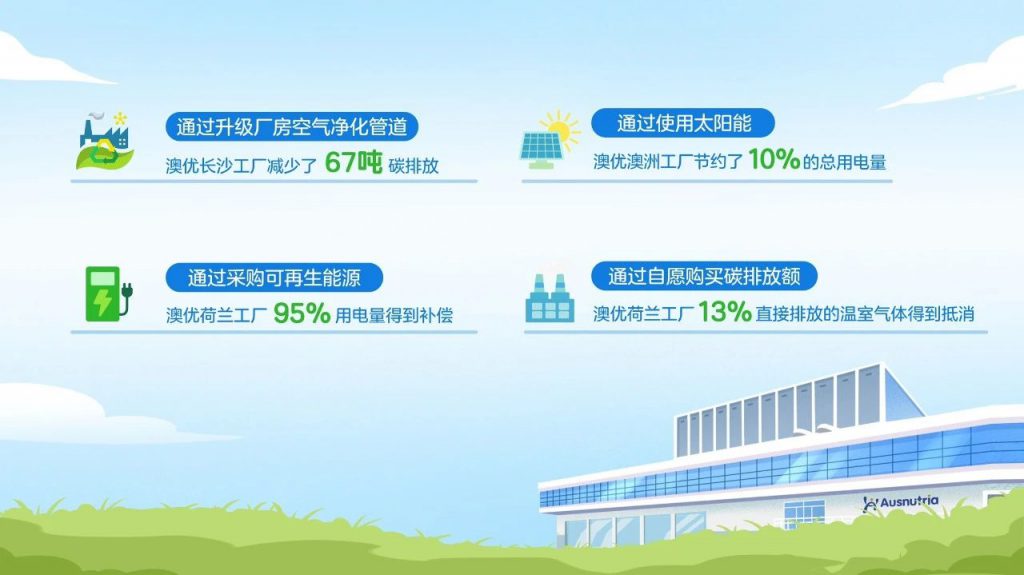 通过升级厂房空气净化管道
澳优长沙工厂减少了 67吨 碳排放

通过使用太阳能
澳优澳洲工厂节约了 10% 的总用电量

通过采购可再生能源
澳优荷兰工厂 95% 用电量得到补偿

通过自愿购买碳排放额
澳优荷兰工厂 13% 直接排放的温室气体得到抵消

Ausnutria